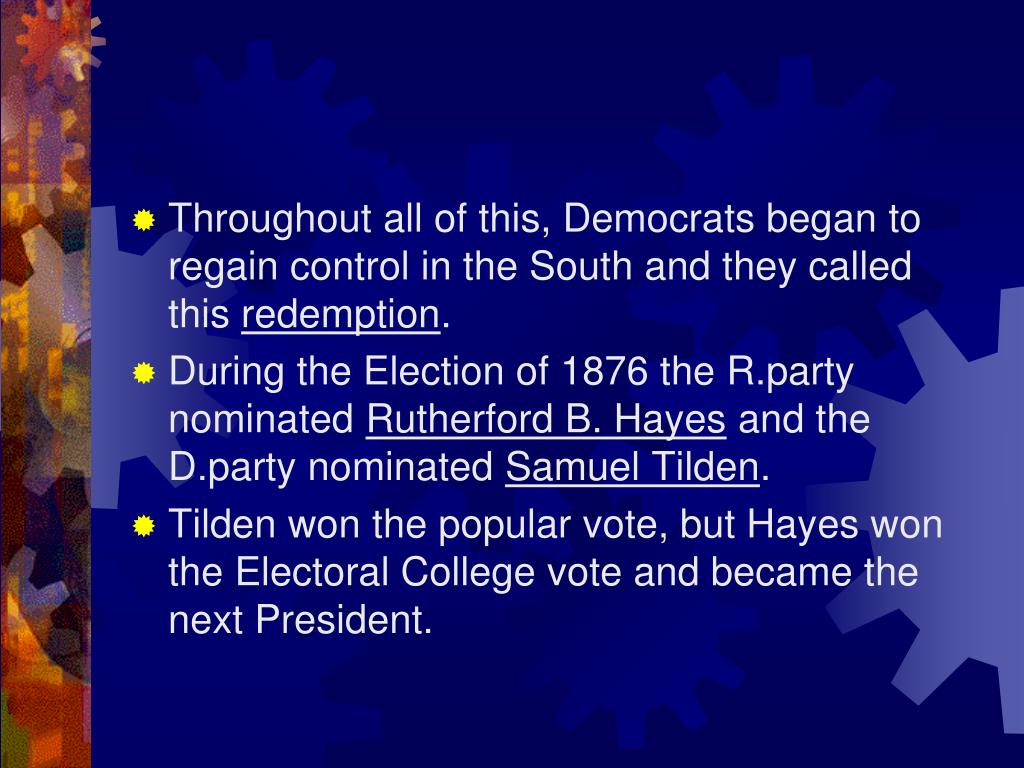 Throughout all of this, Democrats began to regain control in the South and they called this redemption.

During the Election of 1876 the R.party nominated Rutherford B. Hayes and the D.party nominated Samuel Tilden.

Tilden won the popular vote, but Hayes won the Electoral College vote and became the next President.